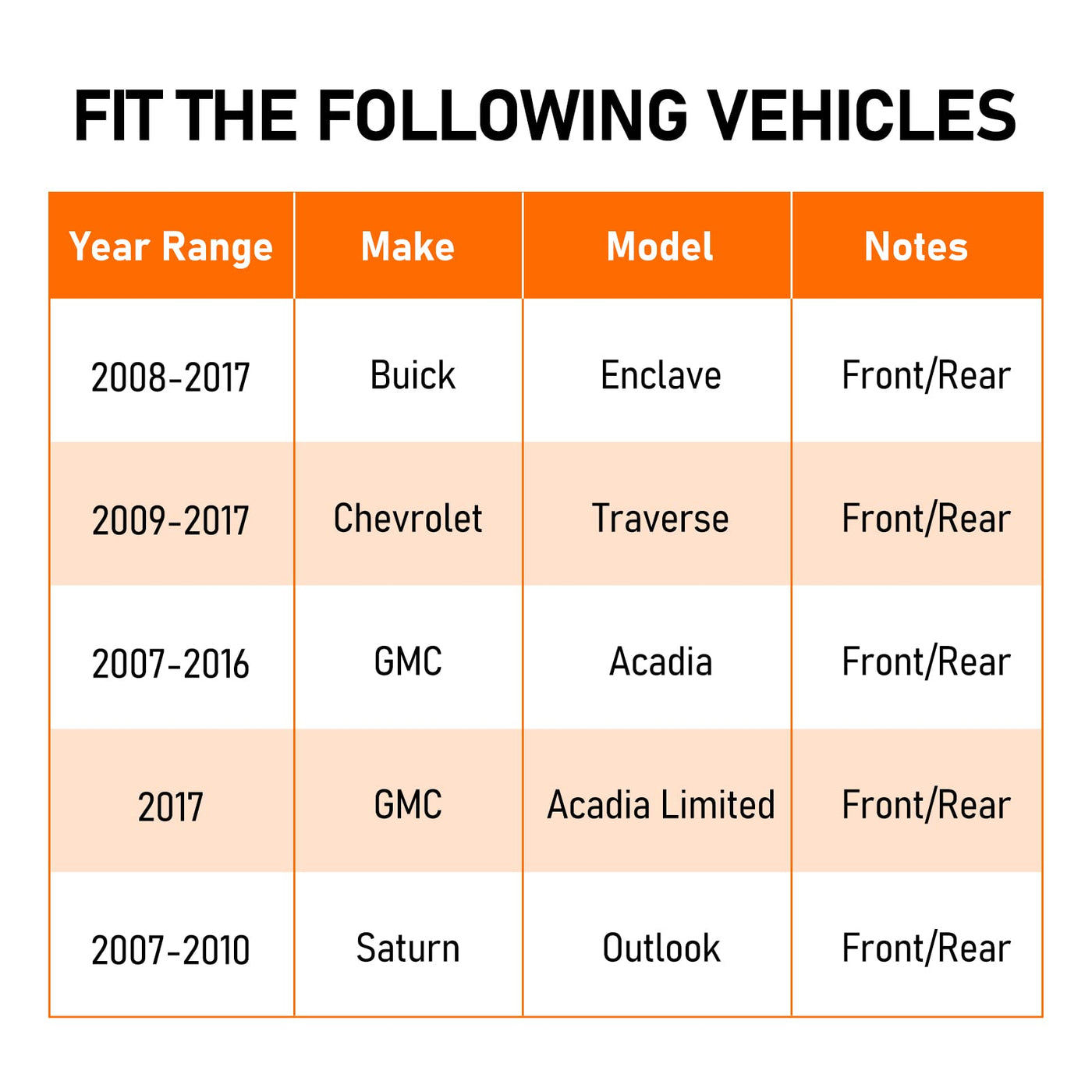 FIT THE FOLLOWING VEHICLES

| Year Range | Make | Model | Notes |
|---|---|---|---|
| 2008-2017 | Buick | Enclave | Front/Rear |
| 2009-2017 | Chevrolet | Traverse | Front/Rear |
| 2007-2016 | GMC | Acadia | Front/Rear |
| 2017 | GMC | Acadia Limited | Front/Rear |
| 2007-2010 | Saturn | Outlook | Front/Rear |